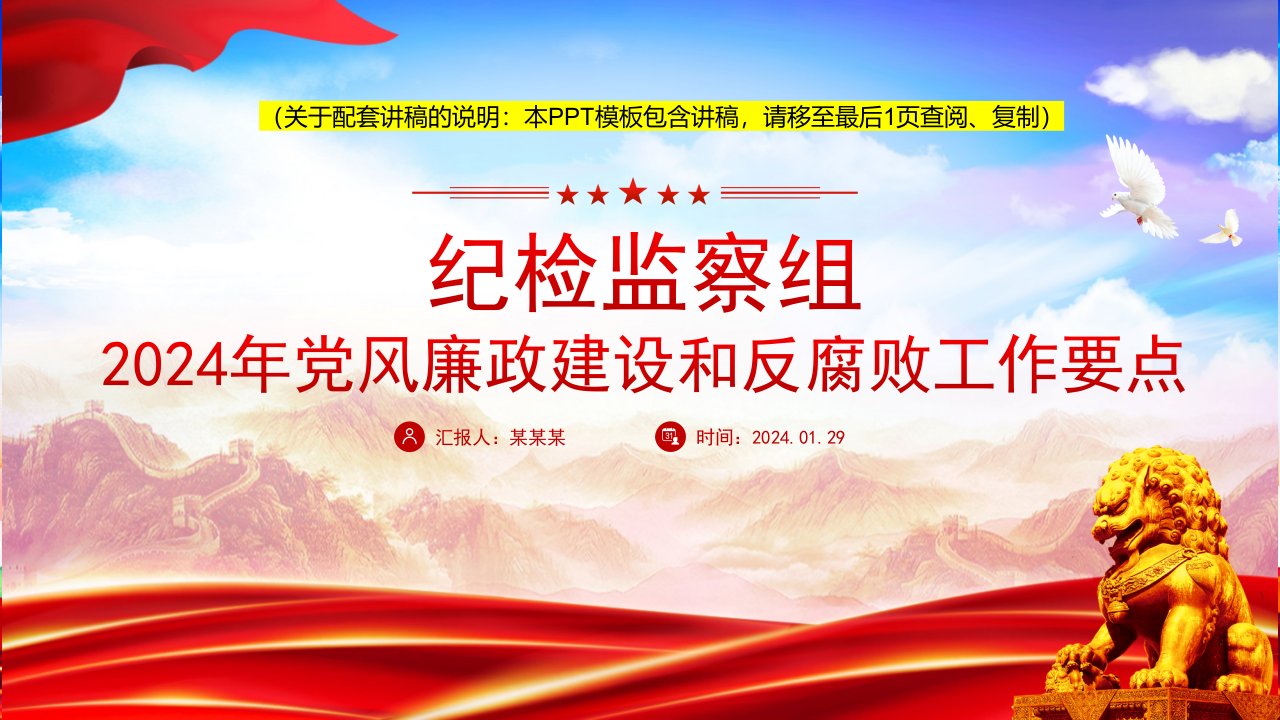 （关于配套讲稿的说明：本PPT模板包含讲稿，请移至最后1页查阅、复制）

纪检监察组

2024年党风廉政建设和反腐败工作要点

汇报人：某某某

时间：2024.01.29